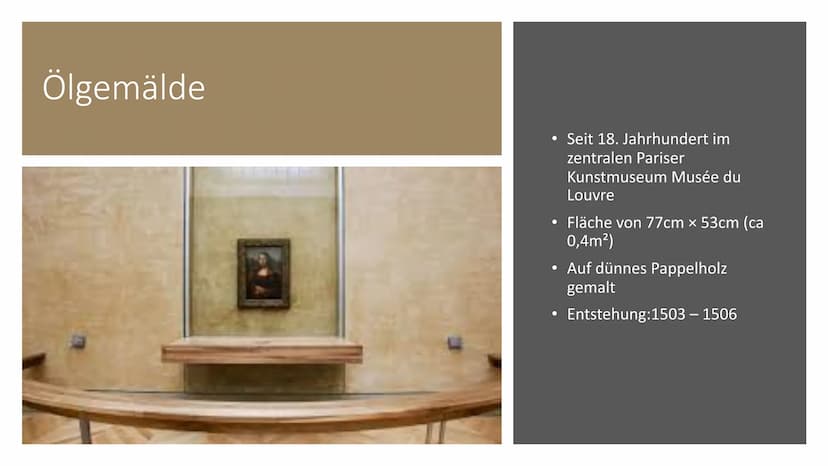 Ölgemälde

• Seit 18. Jahrhundert im zentralen Pariser Kunstmuseum Musée du Louvre
• Fläche von 77cm × 53cm (ca 0,4m²)
• Auf dünnes Pappelholz gemalt
• Entstehung:1503 – 1506